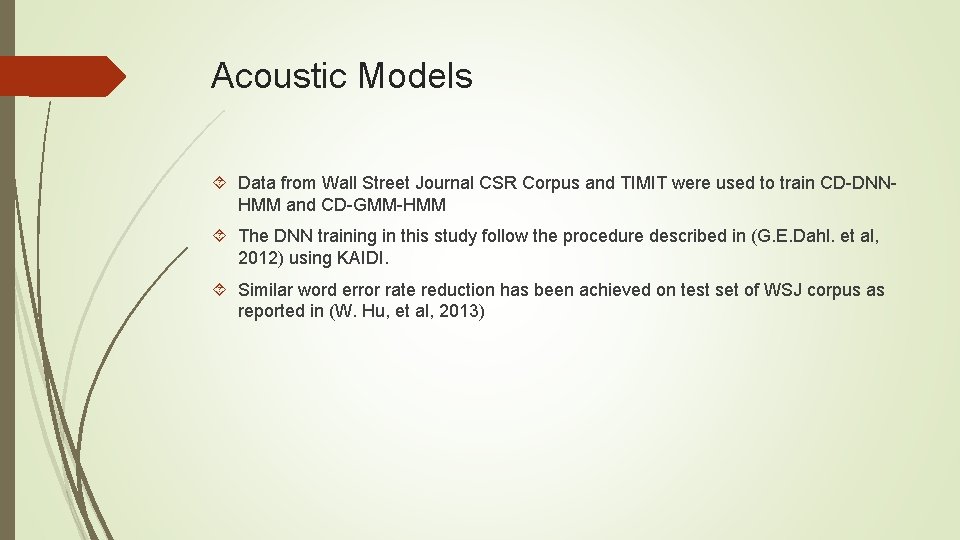 Acoustic Models

Data from Wall Street Journal CSR Corpus and TIMIT were used to train CD-DNN-HMM and CD-GMM-HMM

The DNN training in this study follow the procedure described in (G.E.Dahl. et al, 2012) using KAIDI.

Similar word error rate reduction has been achieved on test set of WSJ corpus as reported in (W. Hu, et al, 2013)